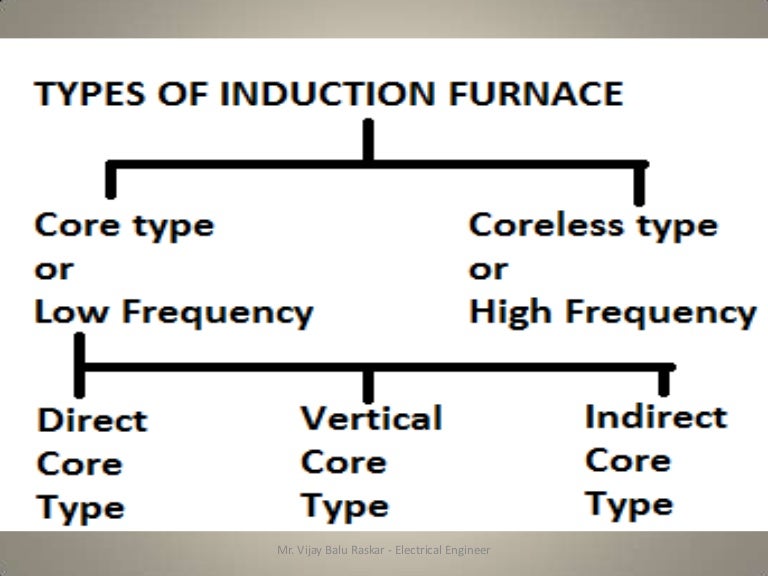 TYPES OF INDUCTION FURNACE

Core type
or
Low Frequency

Coreless type
or
High Frequency

Direct
Core
Type

Vertical
Core
Type

Indirect
Core
Type

Mr. Vijay Balu Raskar - Electrical Engineer